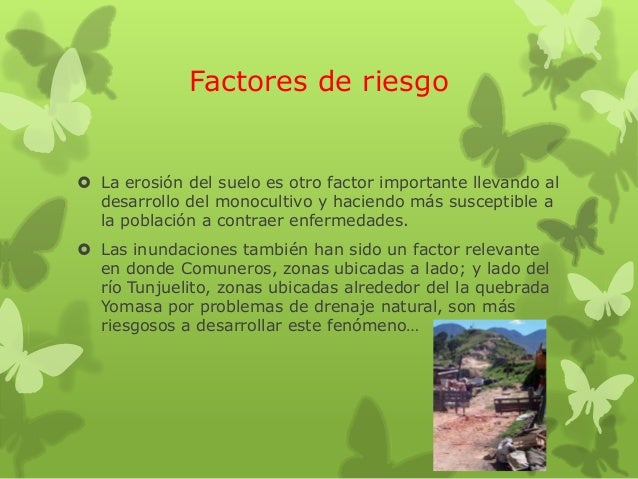 Factores de riesgo

La erosión del suelo es otro factor importante llevando al desarrollo del monocultivo y haciendo más susceptible a la población a contraer enfermedades.

Las inundaciones también han sido un factor relevante en donde Comuneros, zonas ubicadas a lado; y lado del río Tunjuelito, zonas ubicadas alrededor del la quebrada Yomasa por problemas de drenaje natural, son más riesgosos a desarrollar este fenómeno…